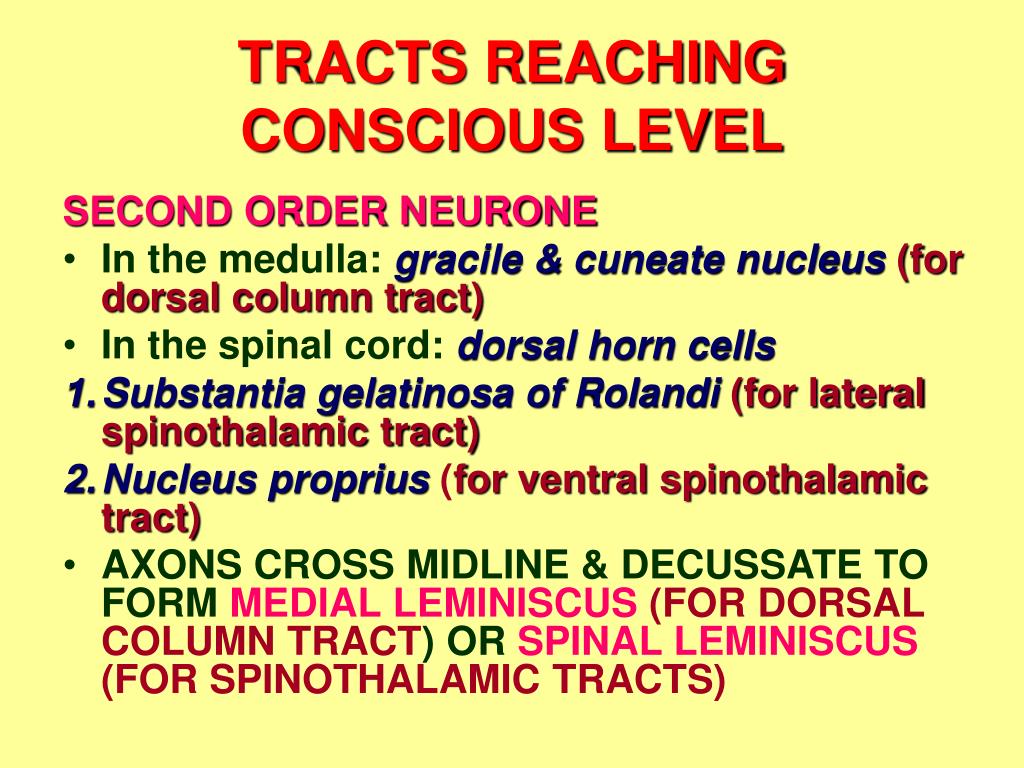 TRACTS REACHING CONSCIOUS LEVEL

SECOND ORDER NEURONE

• In the medulla: gracile & cuneate nucleus (for dorsal column tract)

• In the spinal cord: dorsal horn cells

1. Substantia gelatinosa of Rolandi (for lateral spinothalamic tract)

2. Nucleus proprius (for ventral spinothalamic tract)

• AXONS CROSS MIDLINE & DECUSSATE TO FORM MEDIAL LEMINISCUS (FOR DORSAL COLUMN TRACT) OR SPINAL LEMINISCUS (FOR SPINOTHALAMIC TRACTS)